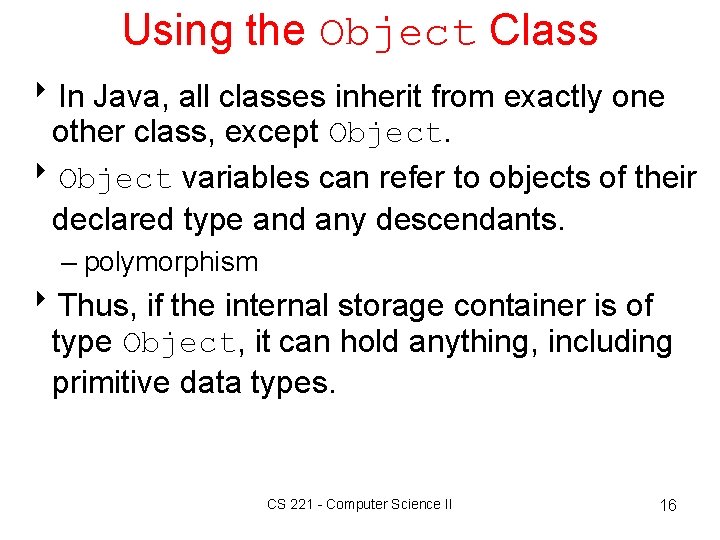 Using the Object Class

‣ In Java, all classes inherit from exactly one other class, except Object.

‣ Object variables can refer to objects of their declared type and any descendants.

– polymorphism

‣ Thus, if the internal storage container is of type Object, it can hold anything, including primitive data types.

CS 221 - Computer Science II

16